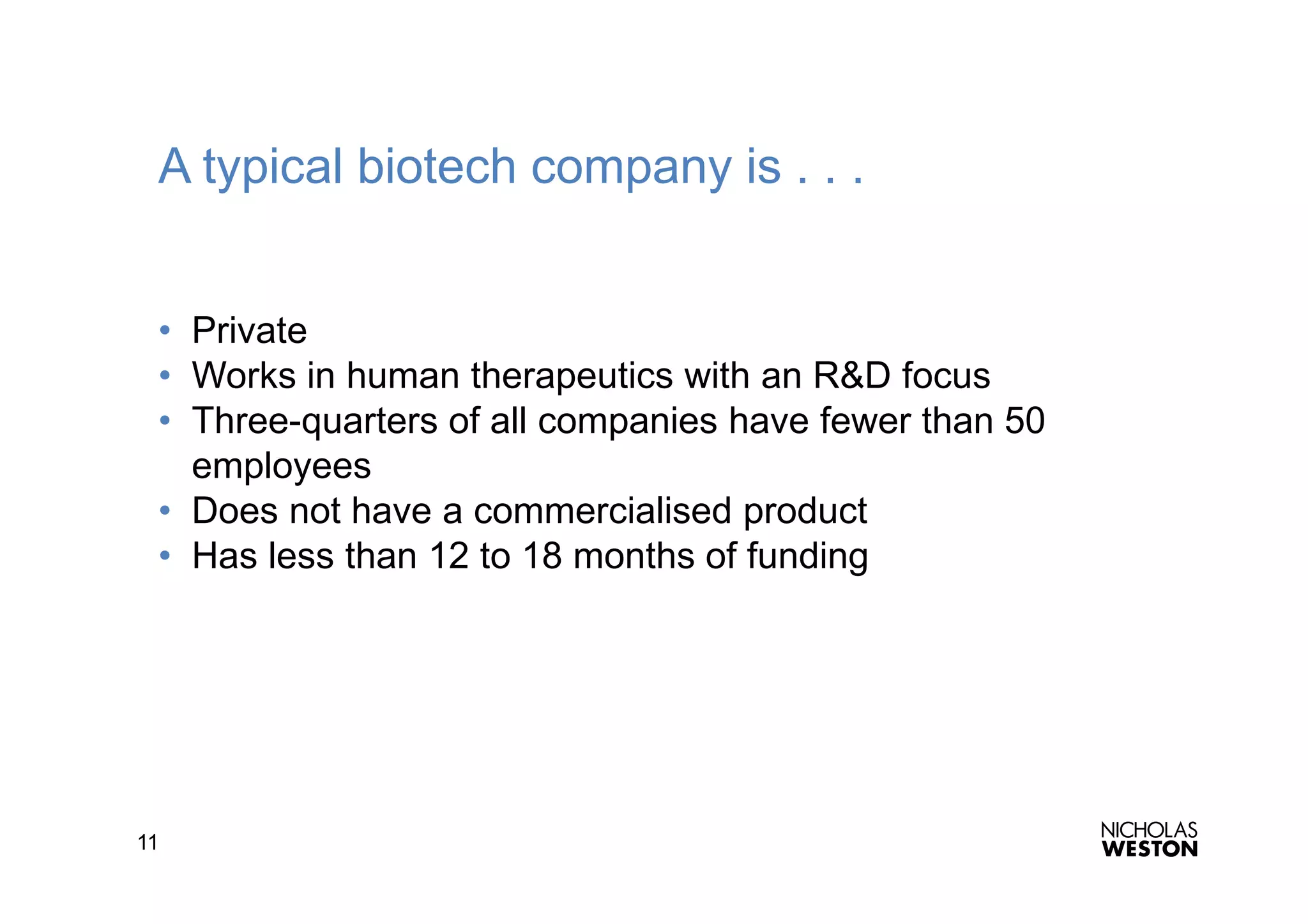 A typical biotech company is . . .

• Private
• Works in human therapeutics with an R&D focus
• Three-quarters of all companies have fewer than 50 employees
• Does not have a commercialised product
• Has less than 12 to 18 months of funding

11

NICHOLAS
WESTON